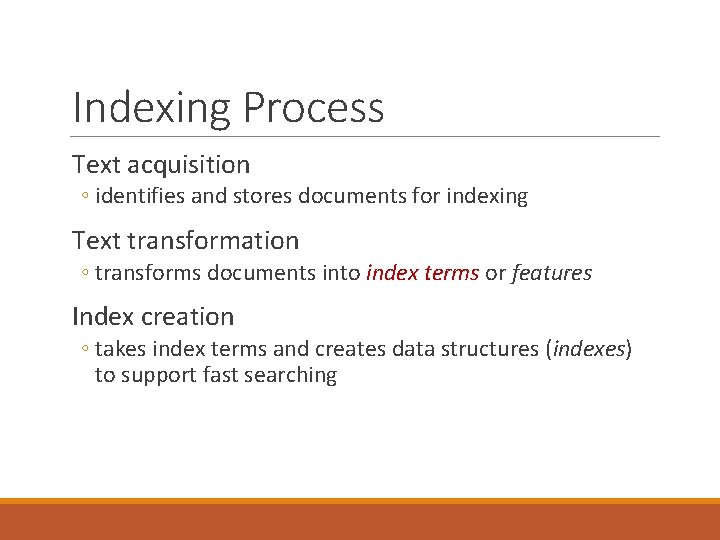 Indexing Process

Text acquisition
◦ identifies and stores documents for indexing

Text transformation
◦ transforms documents into index terms or features

Index creation
◦ takes index terms and creates data structures (indexes) to support fast searching